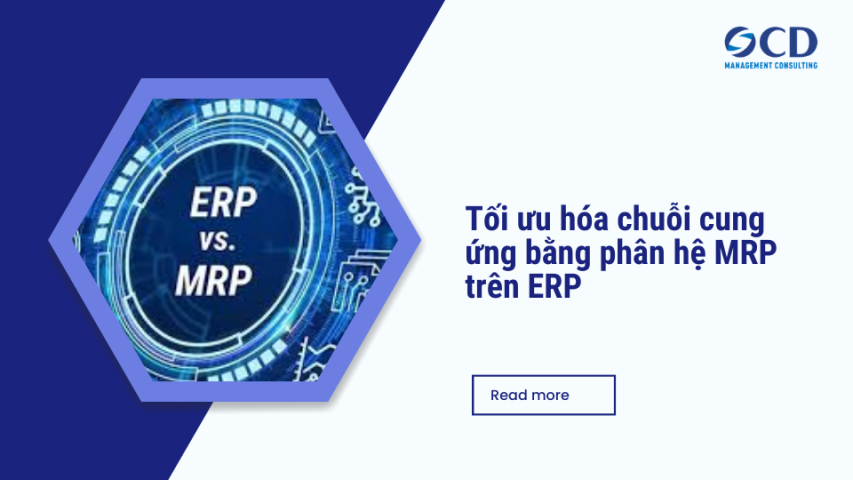 OCD
MANAGEMENT CONSULTING

ERP
vs.
MRP

Tối ưu hóa chuỗi cung ứng bằng phân hệ MRP trên ERP

Read more